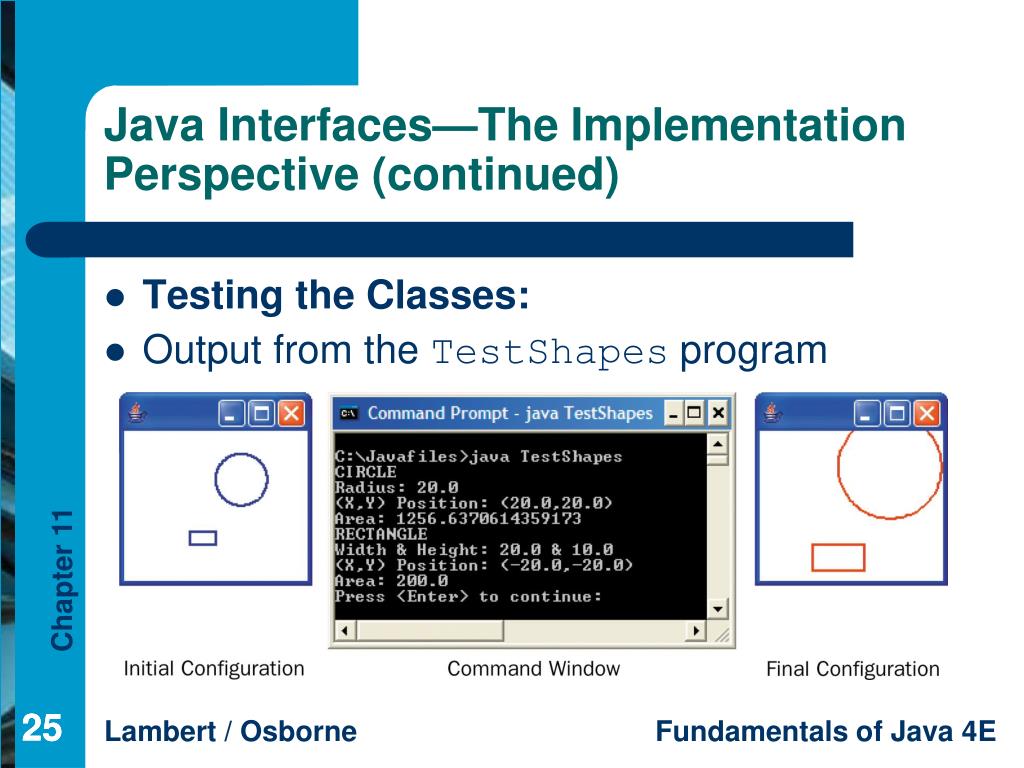 Java Interfaces—The Implementation Perspective (continued)

Testing the Classes:

Output from the TestShapes program

Command Prompt - java TestShapes

C:\Javafiles>java TestShapes
CIRCLE
Radius: 20.0
(X,Y) Position: (20.0,20.0)
Area: 1256.6370614359173
RECTANGLE
Width & Height: 20.0 & 10.0
(X,Y) Position: (-20.0,-20.0)
Area: 200.0
Press <Enter> to continue:

Initial Configuration

Command Window

Final Configuration

Chapter 11

25

Lambert / Osborne

Fundamentals of Java 4E